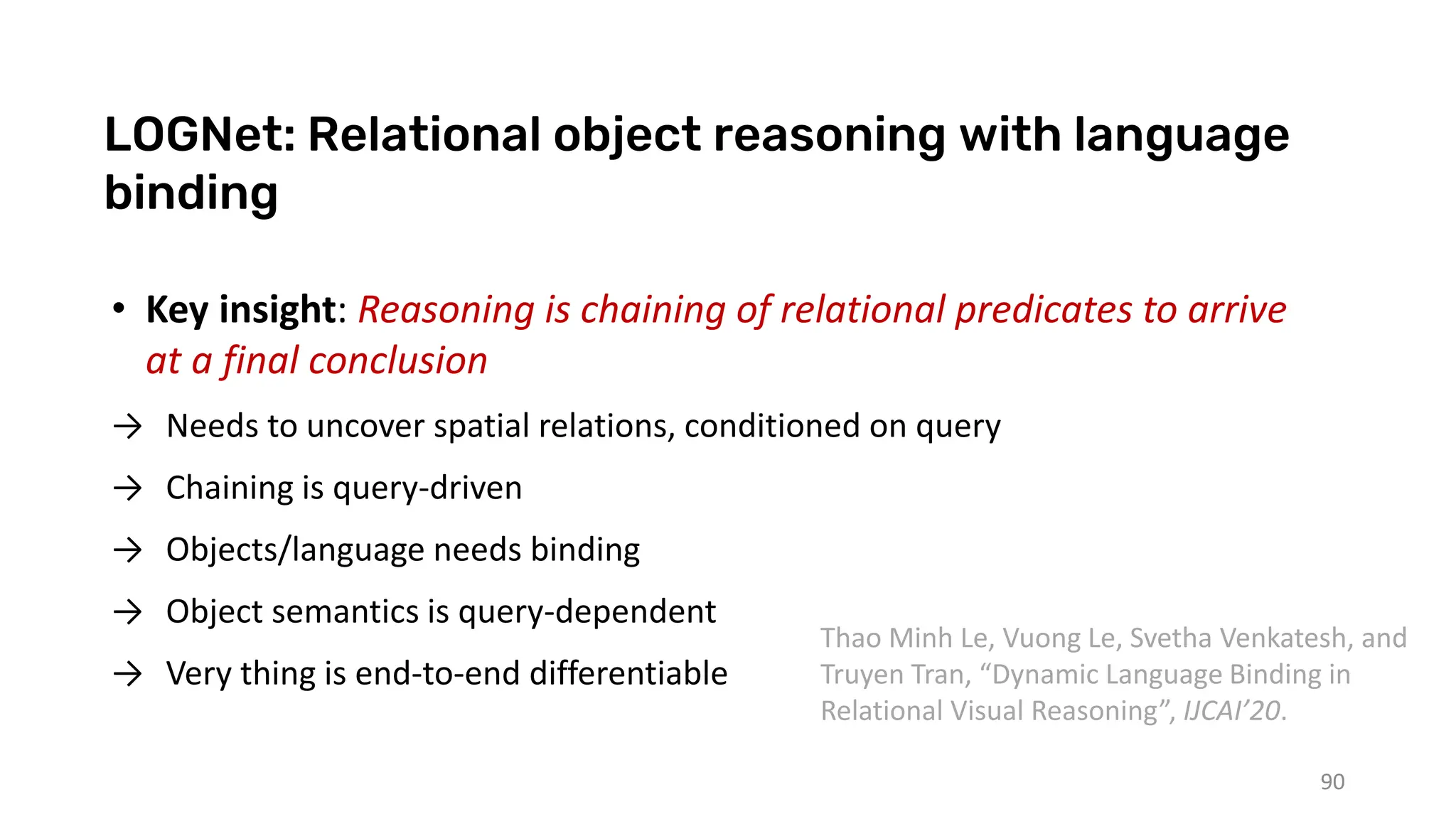 LOGNet: Relational object reasoning with language binding

• Key insight: Reasoning is chaining of relational predicates to arrive at a final conclusion

→ Needs to uncover spatial relations, conditioned on query

→ Chaining is query-driven

→ Objects/language needs binding

→ Object semantics is query-dependent

→ Very thing is end-to-end differentiable

Thao Minh Le, Vuong Le, Svetha Venkatesh, and Truyen Tran, “Dynamic Language Binding in Relational Visual Reasoning”, IJCAI’20.

90